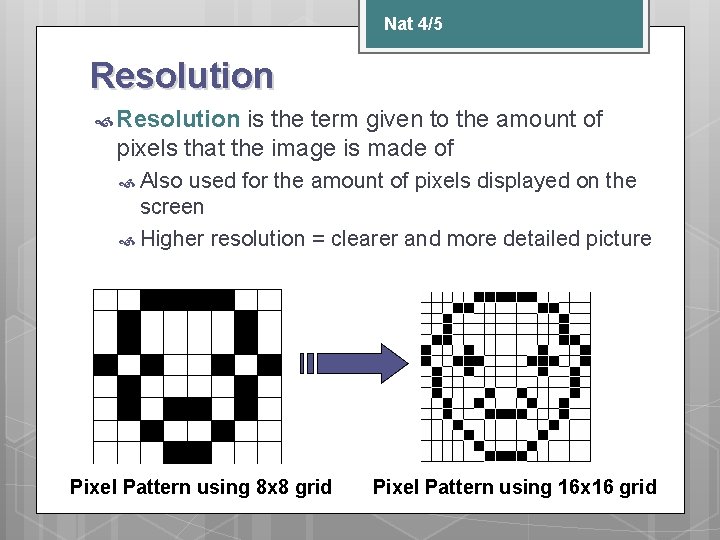 Nat 4/5

Resolution

Resolution is the term given to the amount of pixels that the image is made of

Also used for the amount of pixels displayed on the screen

Higher resolution = clearer and more detailed picture

Pixel Pattern using 8x8 grid

Pixel Pattern using 16x16 grid